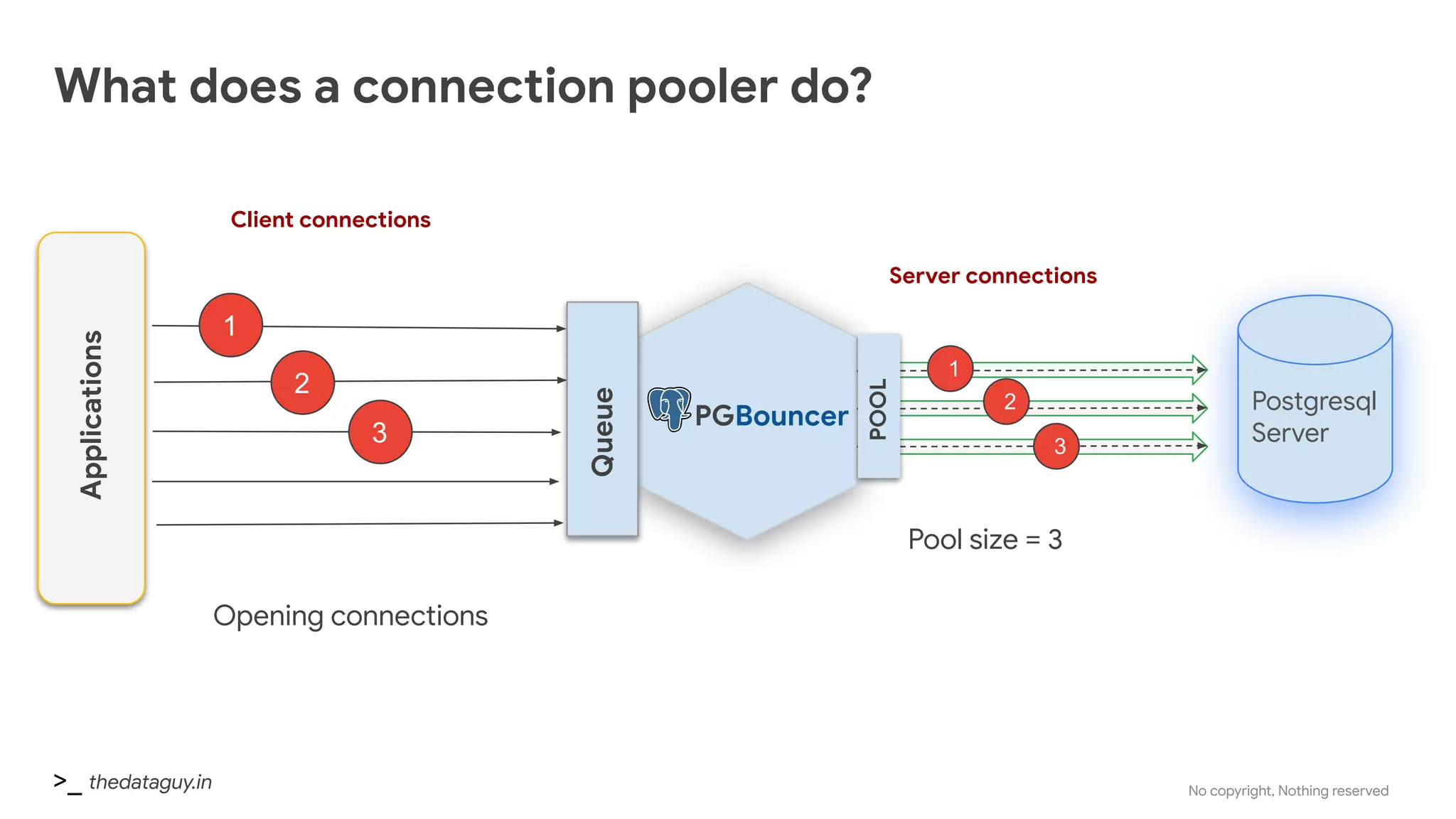 What does a connection pooler do?

Client connections

Applications

1

2

3

Queue

PGBouncer

POOL

Server connections

1

2

3

Postgresql Server

Pool size = 3

Opening connections

>_ thedataguy.in

No copyright, Nothing reserved